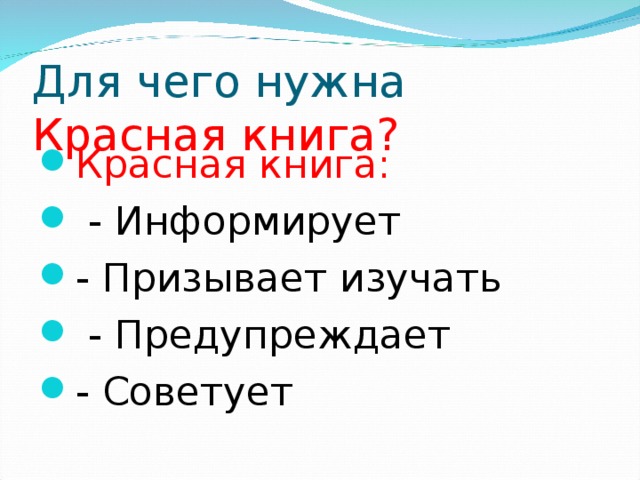 Для чего нужна Красная книга?

- Красная книга:
- - Информирует
- - Призывает изучать
- - Предупреждает
- - Советует